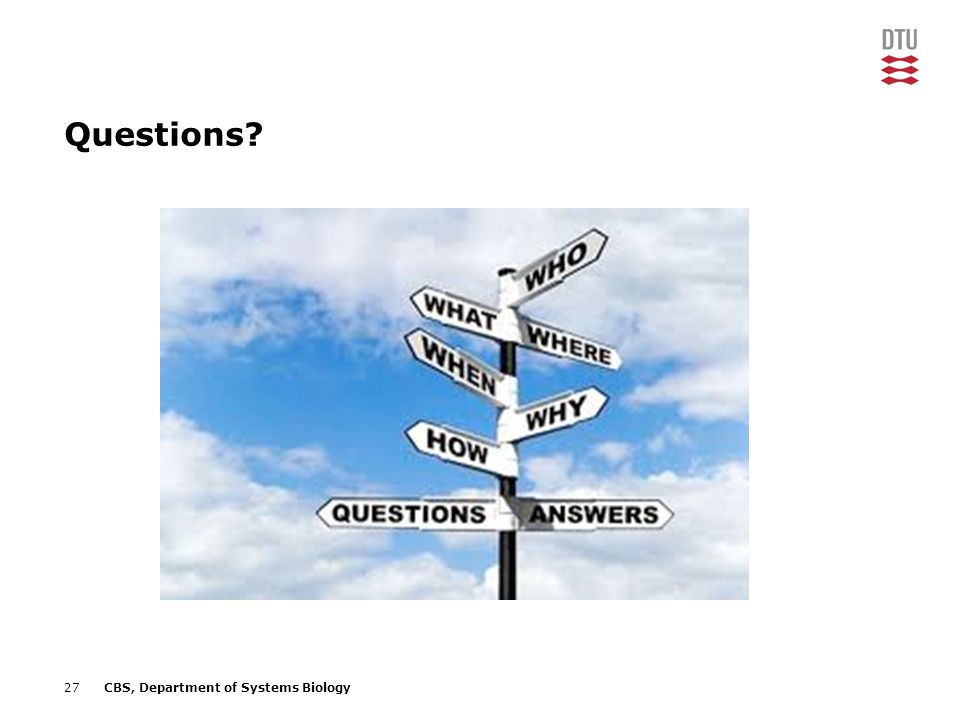 DTU

Questions?

WHO
WHAT
WHERE
WHEN
WHY
HOW
QUESTIONS
ANSWERS

27 CBS, Department of Systems Biology